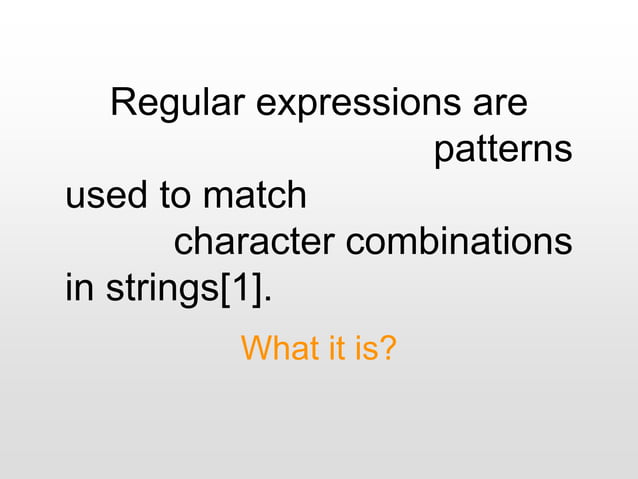 Regular expressions are patterns used to match character combinations in strings[1].

What it is?